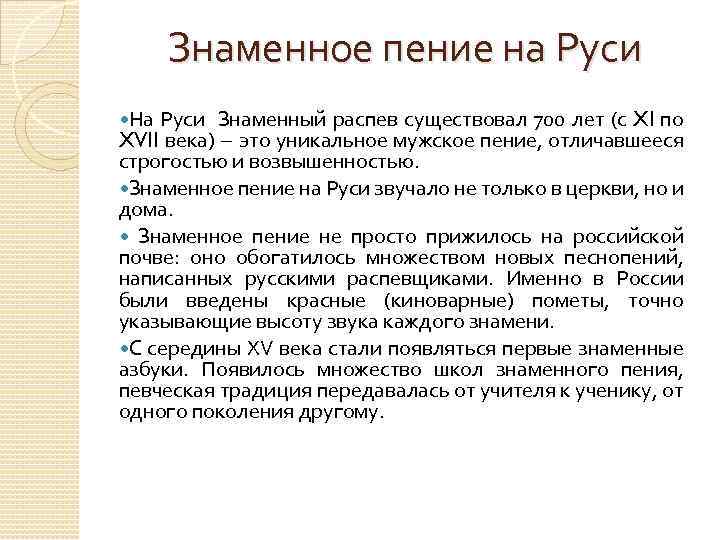 Знаменное пение на Руси

•На Руси Знаменный распев существовал 700 лет (с XI по XVII века) – это уникальное мужское пение, отличавшееся строгостью и возвышенностью.

•Знаменное пение на Руси звучало не только в церкви, но и дома.

• Знаменное пение не просто прижилось на российской почве: оно обогатилось множеством новых песнопений, написанных русскими распевщиками. Именно в России были введены красные (киноварные) пометы, точно указывающие высоту звука каждого знамени.

•С середины XV века стали появляться первые знаменные азбуки. Появилось множество школ знаменного пения, певческая традиция передавалась от учителя к ученику, от одного поколения другому.